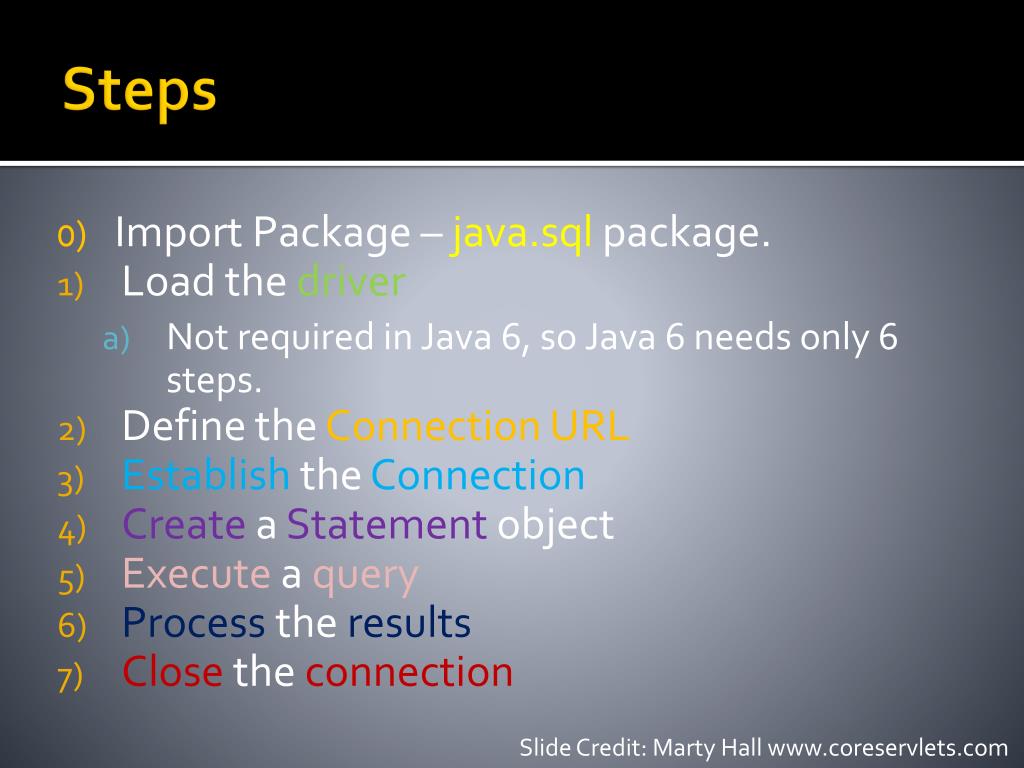 Steps

0) Import Package – java.sql package.
1) Load the driver
a) Not required in Java 6, so Java 6 needs only 6 steps.
2) Define the Connection URL
3) Establish the Connection
4) Create a Statement object
5) Execute a query
6) Process the results
7) Close the connection

Slide Credit: Marty Hall www.coreservlets.com